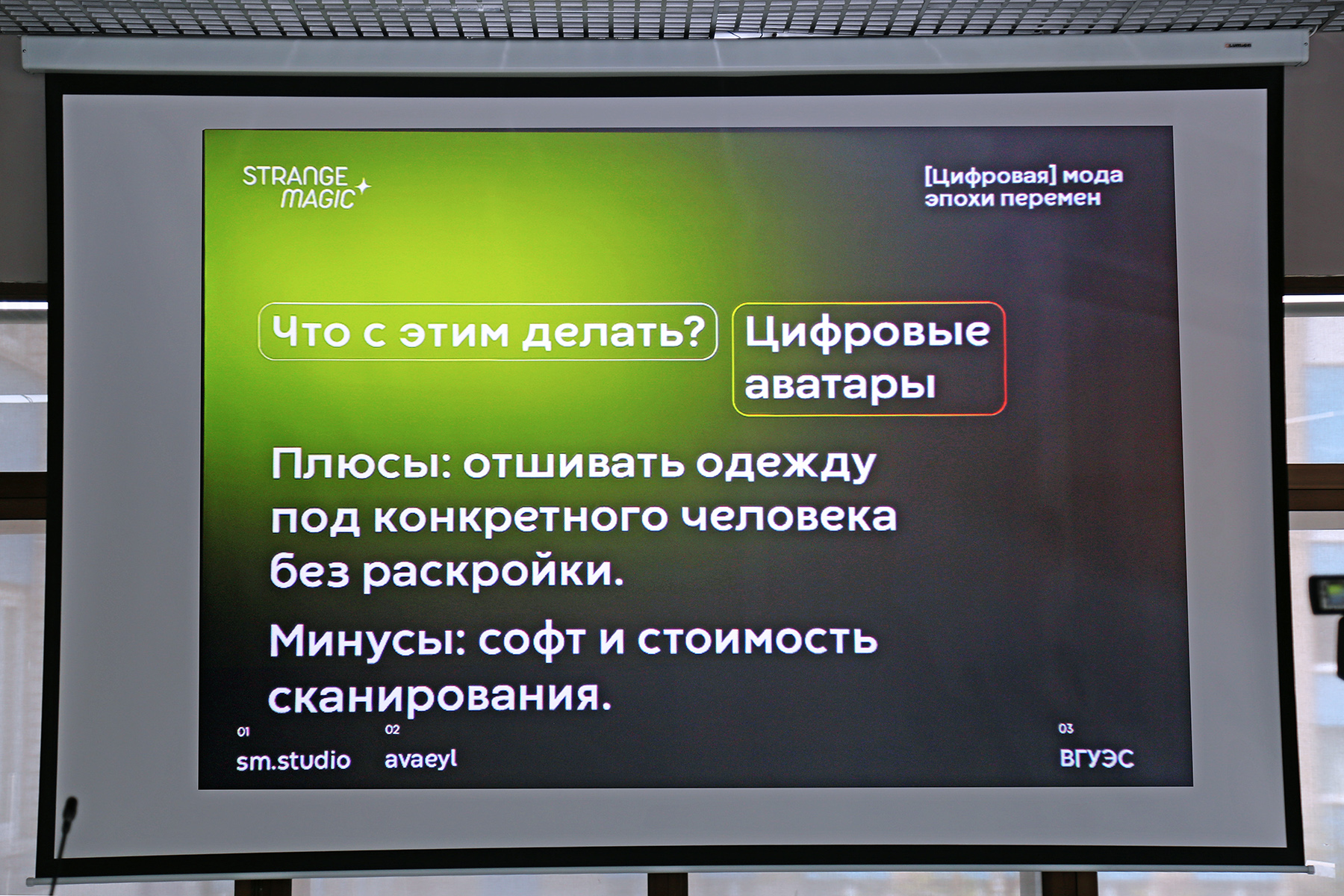 STRANGE MAGIC

[Цифровая] мода эпохи перемен

Что с этим делать?

Цифровые аватары

Плюсы: отшивать одежду под конкретного человека без раскройки.

Минусы: софт и стоимость сканирования.

01
sm.studio

02
avaeyl

03
ВГУЭС